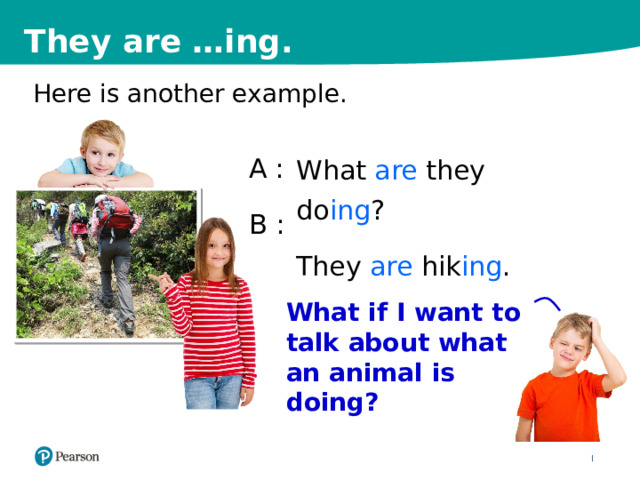 They are …ing.

Here is another example.

A : What are they doing?

B : They are hiking.

What if I want to talk about what an animal is doing?

Pearson